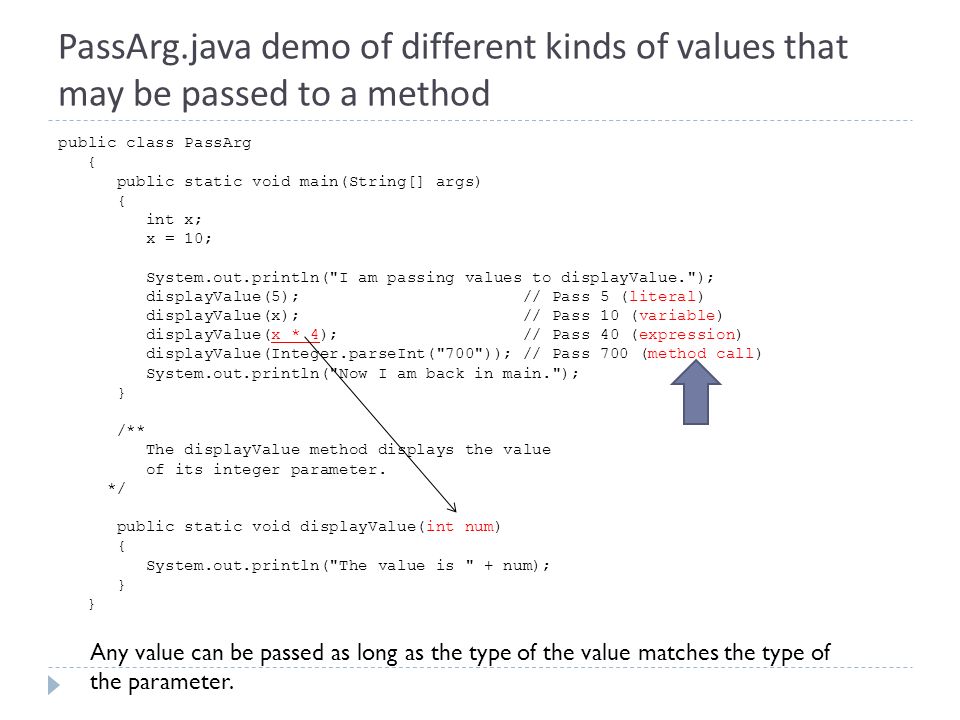 PassArg.java demo of different kinds of values that may be passed to a method

public class PassArg
{
public static void main(String[] args)
{
int x;
x = 10;

System.out.println("I am passing values to displayValue.");
displayValue(5); // Pass 5 (literal)
displayValue(x); // Pass 10 (variable)
displayValue(x * 4); // Pass 40 (expression)
displayValue(Integer.parseInt("700")); // Pass 700 (method call)
System.out.println("Now I am back in main.");
}

/**
The displayValue method displays the value
of its integer parameter.
*/

public static void displayValue(int num)
{
System.out.println("The value is " + num);
}
}

Any value can be passed as long as the type of the value matches the type of the parameter.